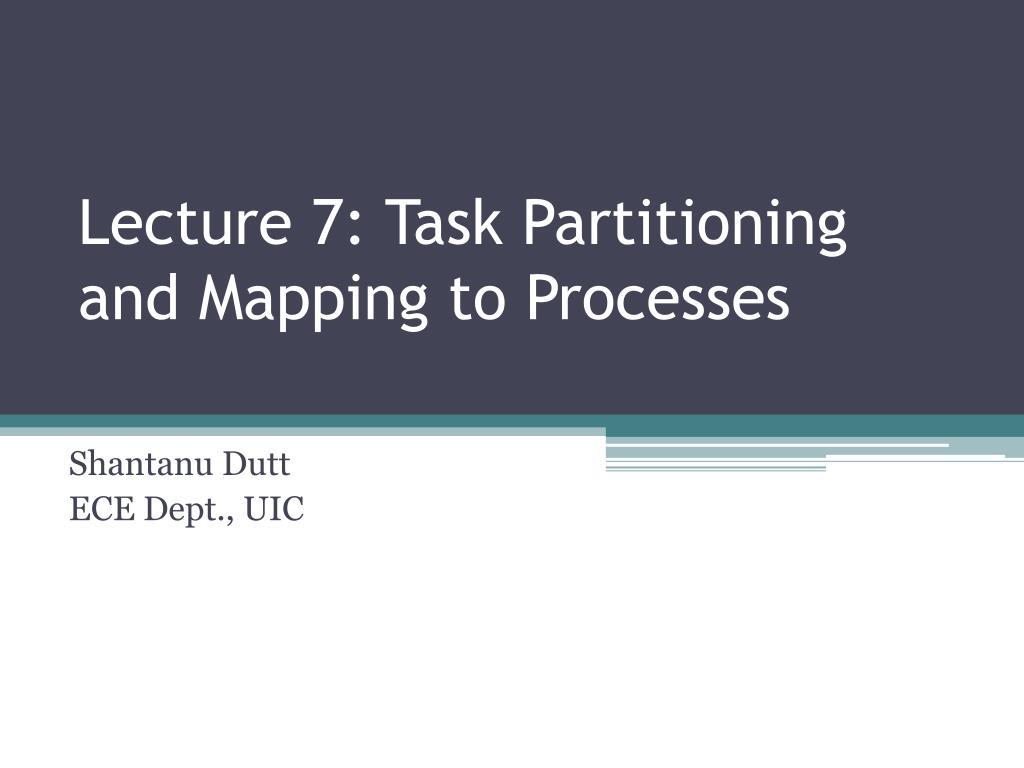 Lecture 7: Task Partitioning and Mapping to Processes

Shantanu Dutt
ECE Dept., UIC